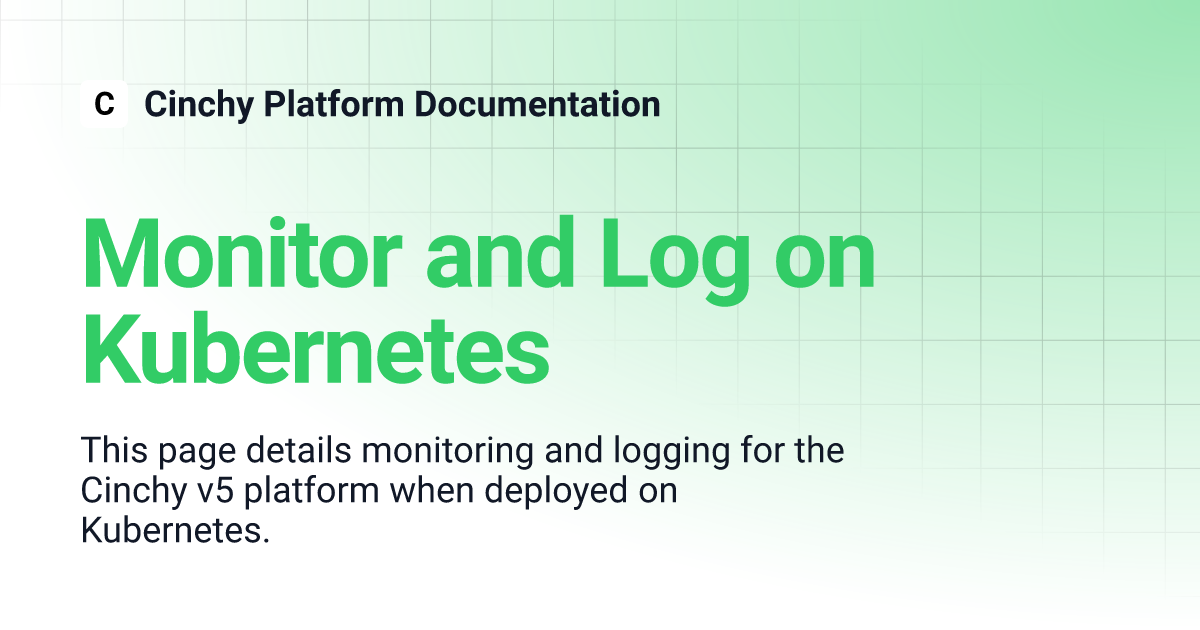 C Cinchy Platform Documentation

Monitor and Log on Kubernetes

This page details monitoring and logging for the Cinchy v5 platform when deployed on Kubernetes.